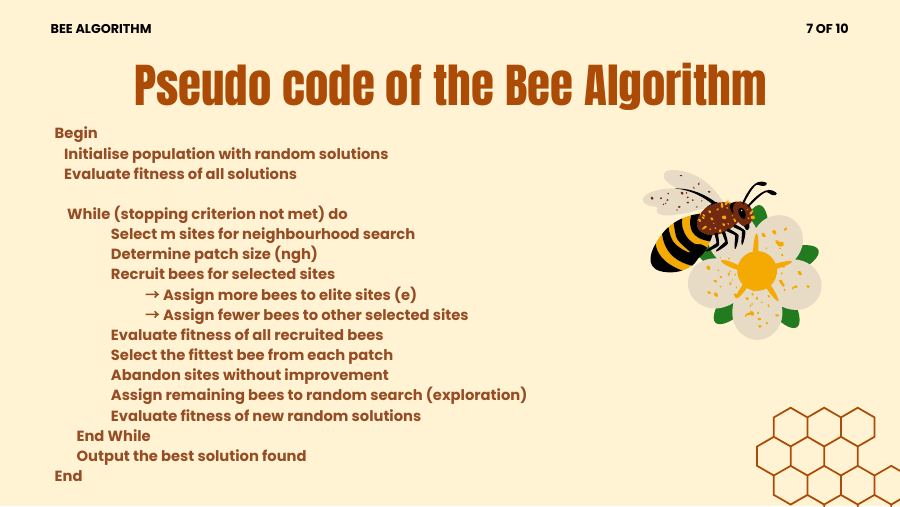 BEE ALGORITHM

7 OF 10

Pseudo code of the Bee Algorithm

Begin
Initialise population with random solutions
Evaluate fitness of all solutions

While (stopping criterion not met) do
Select m sites for neighbourhood search
Determine patch size (ngh)
Recruit bees for selected sites
→ Assign more bees to elite sites (e)
→ Assign fewer bees to other selected sites
Evaluate fitness of all recruited bees
Select the fittest bee from each patch
Abandon sites without improvement
Assign remaining bees to random search (exploration)
Evaluate fitness of new random solutions
End While
Output the best solution found
End